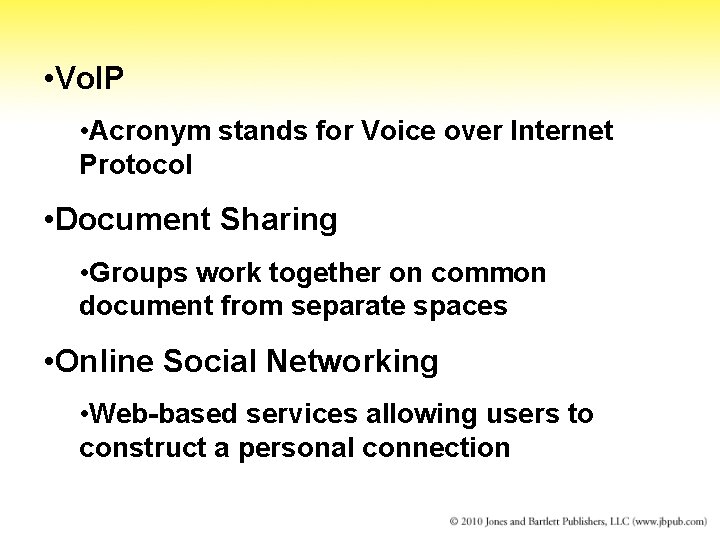 •VoIP

•Acronym stands for Voice over Internet Protocol

•Document Sharing

•Groups work together on common document from separate spaces

•Online Social Networking

•Web-based services allowing users to construct a personal connection

© 2010 Jones and Bartlett Publishers, LLC (www.jbpub.com)